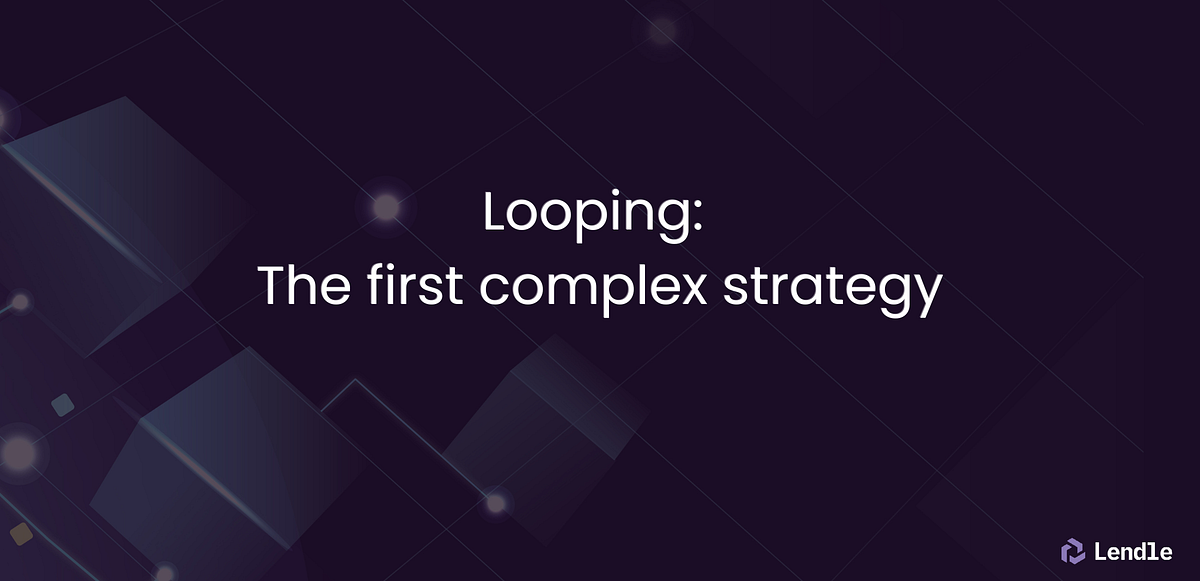 Looping:
The first complex strategy

Lendle